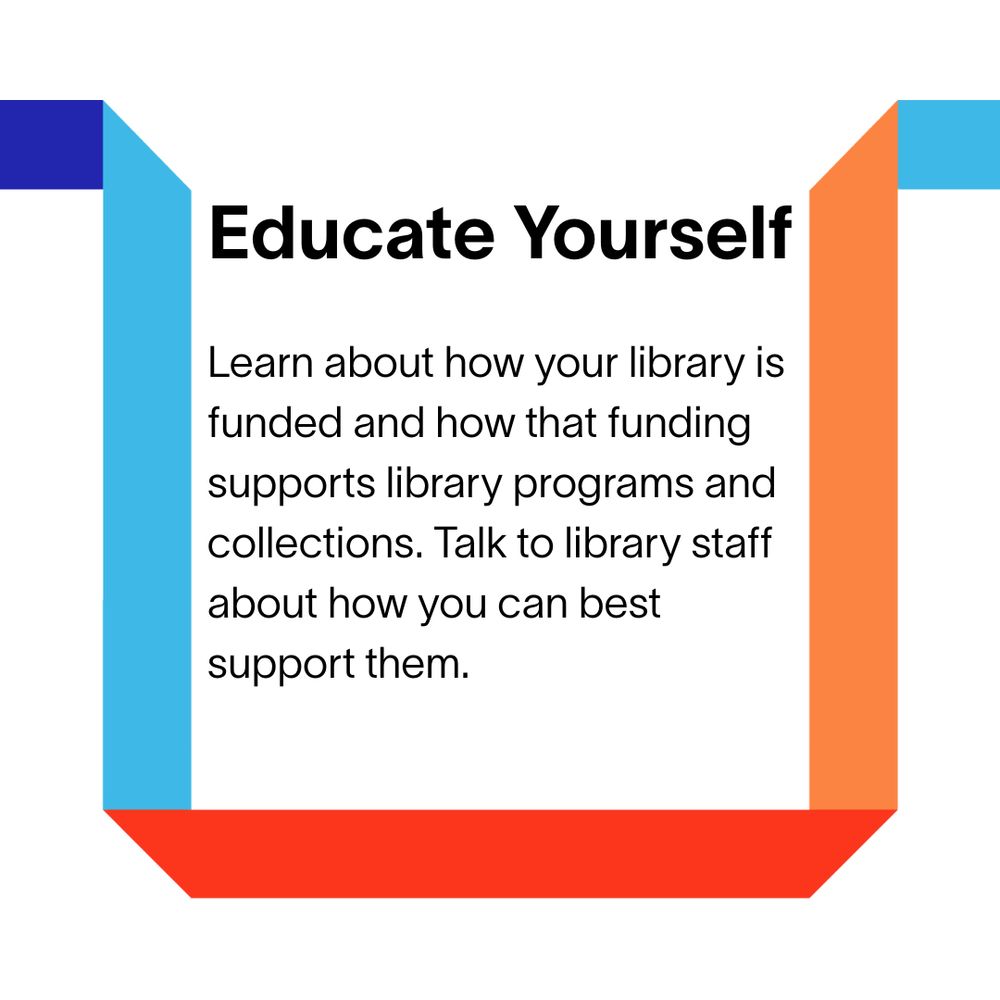 Educate Yourself

Learn about how your library is funded and how that funding supports library programs and collections. Talk to library staff about how you can best support them.